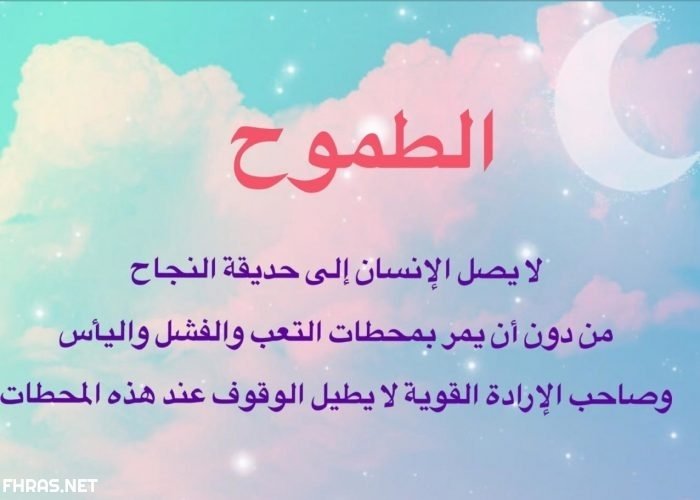 الطموح

لا يصل الإنسان إلى حديقة النجاح
من دون أن يمر بمحطات التعب والفشل واليأس
وصاحب الإرادة القوية لا يطيل الوقوف عند هذه المحطات

FHRAS.NET